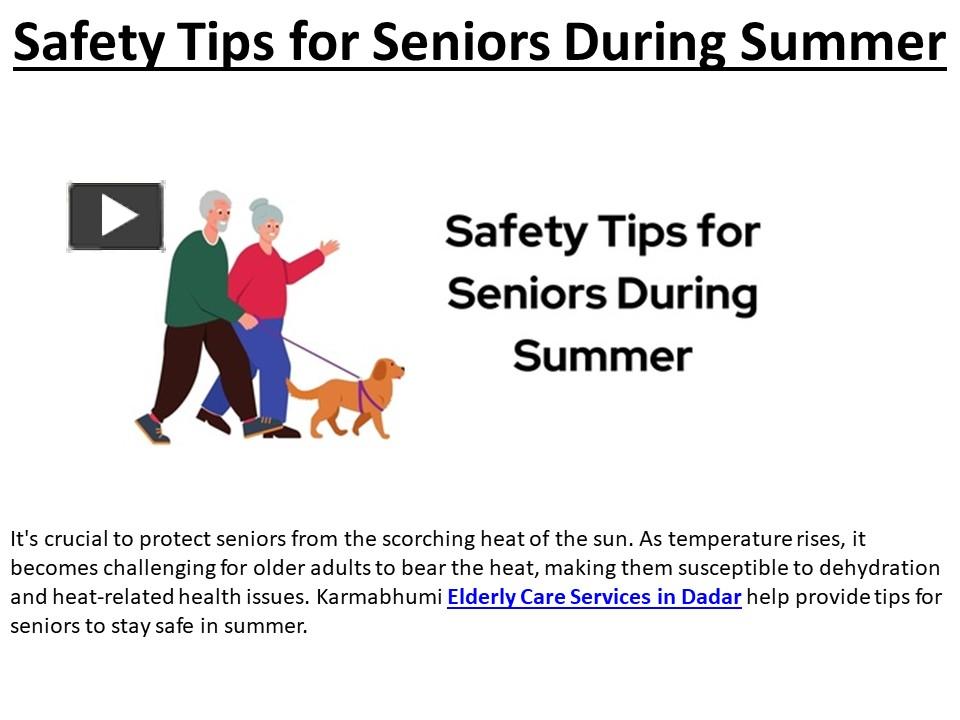 Safety Tips for Seniors During Summer

Safety Tips for Seniors During Summer

It's crucial to protect seniors from the scorching heat of the sun. As temperature rises, it becomes challenging for older adults to bear the heat, making them susceptible to dehydration and heat-related health issues. Karmabhumi Elderly Care Services in Dadar help provide tips for seniors to stay safe in summer.